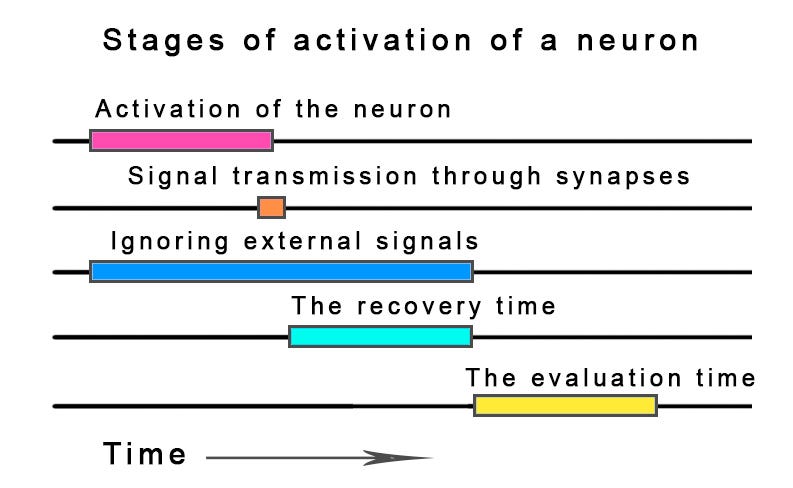 Stages of activation of a neuron

Activation of the neuron

Signal transmission through synapses

Ignoring external signals

The recovery time

The evaluation time

Time